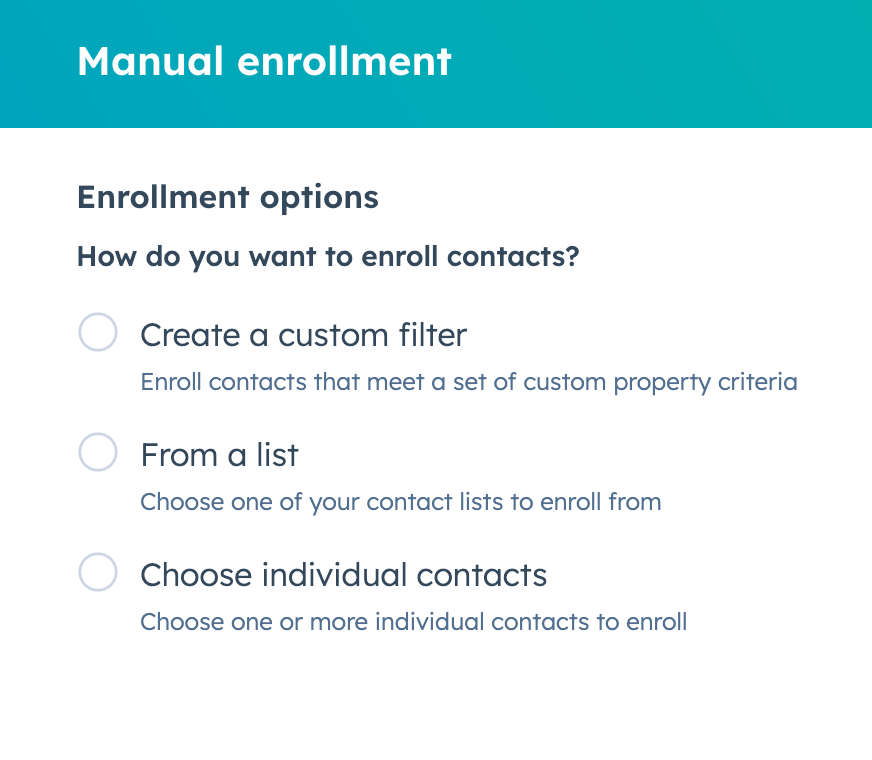 Manual enrollment

Enrollment options

How do you want to enroll contacts?

Create a custom filter

Enroll contacts that meet a set of custom property criteria

From a list

Choose one of your contact lists to enroll from

Choose individual contacts

Choose one or more individual contacts to enroll